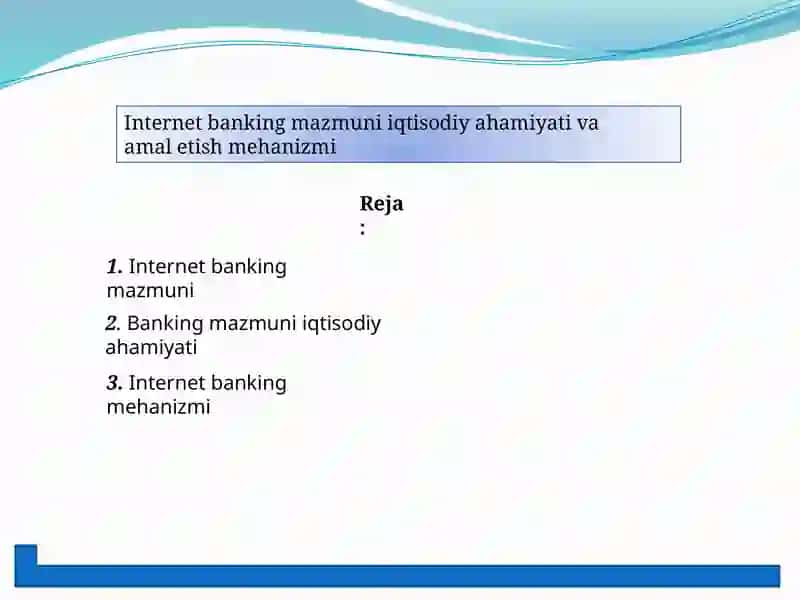 Internet banking mazmuni iqtisodiy ahamiyati va amal etish mehanizmi

Reja:

1. Internet banking mazmuni

2. Banking mazmuni iqtisodiy ahamiyati

3. Internet banking mehanizmi